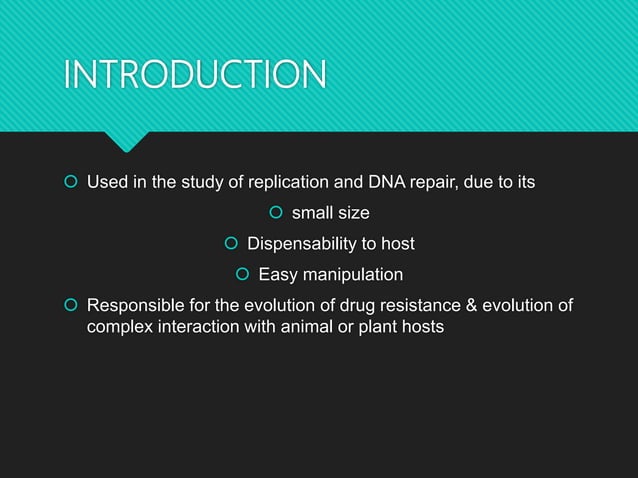 INTRODUCTION

Used in the study of replication and DNA repair, due to its

small size

Dispensability to host

Easy manipulation

Responsible for the evolution of drug resistance & evolution of complex interaction with animal or plant hosts